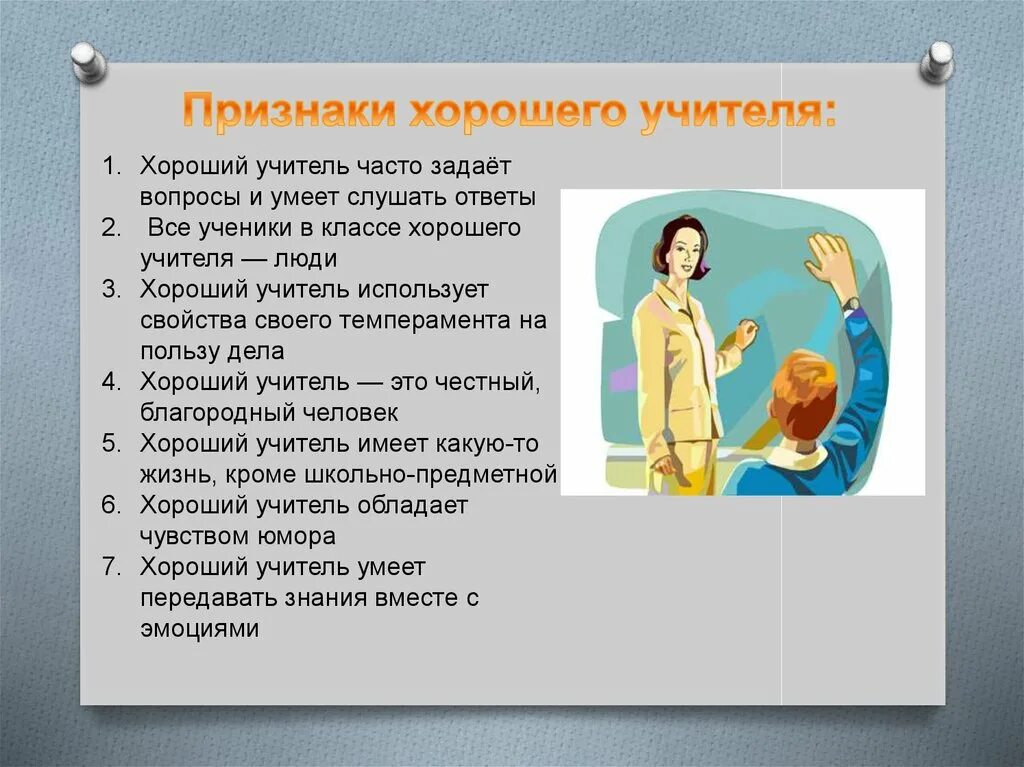 Признаки хорошего учителя:

1. Хороший учитель часто задаёт вопросы и умеет слушать ответы
2. Все ученики в классе хорошего учителя — люди
3. Хороший учитель использует свойства своего темперамента на пользу дела
4. Хороший учитель — это честный, благородный человек
5. Хороший учитель имеет какую-то жизнь, кроме школьно-предметной
6. Хороший учитель обладает чувством юмора
7. Хороший учитель умеет передавать знания вместе с эмоциями